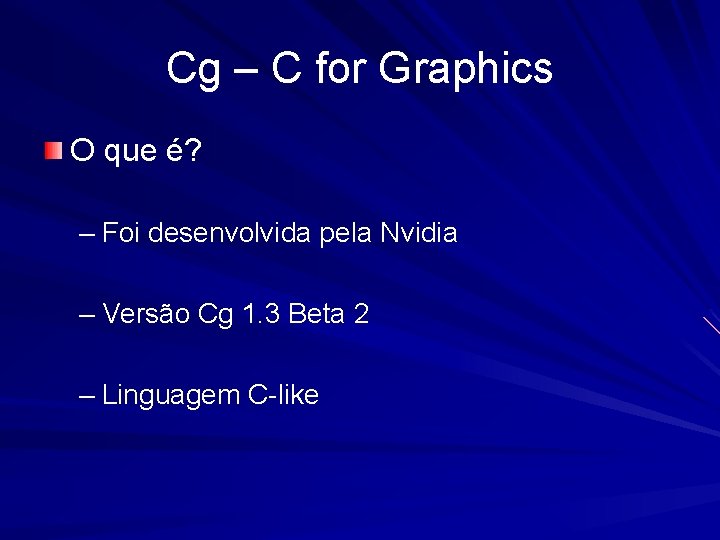 Cg – C for Graphics

O que é?

– Foi desenvolvida pela Nvidia

– Versão Cg 1.3 Beta 2

– Linguagem C-like